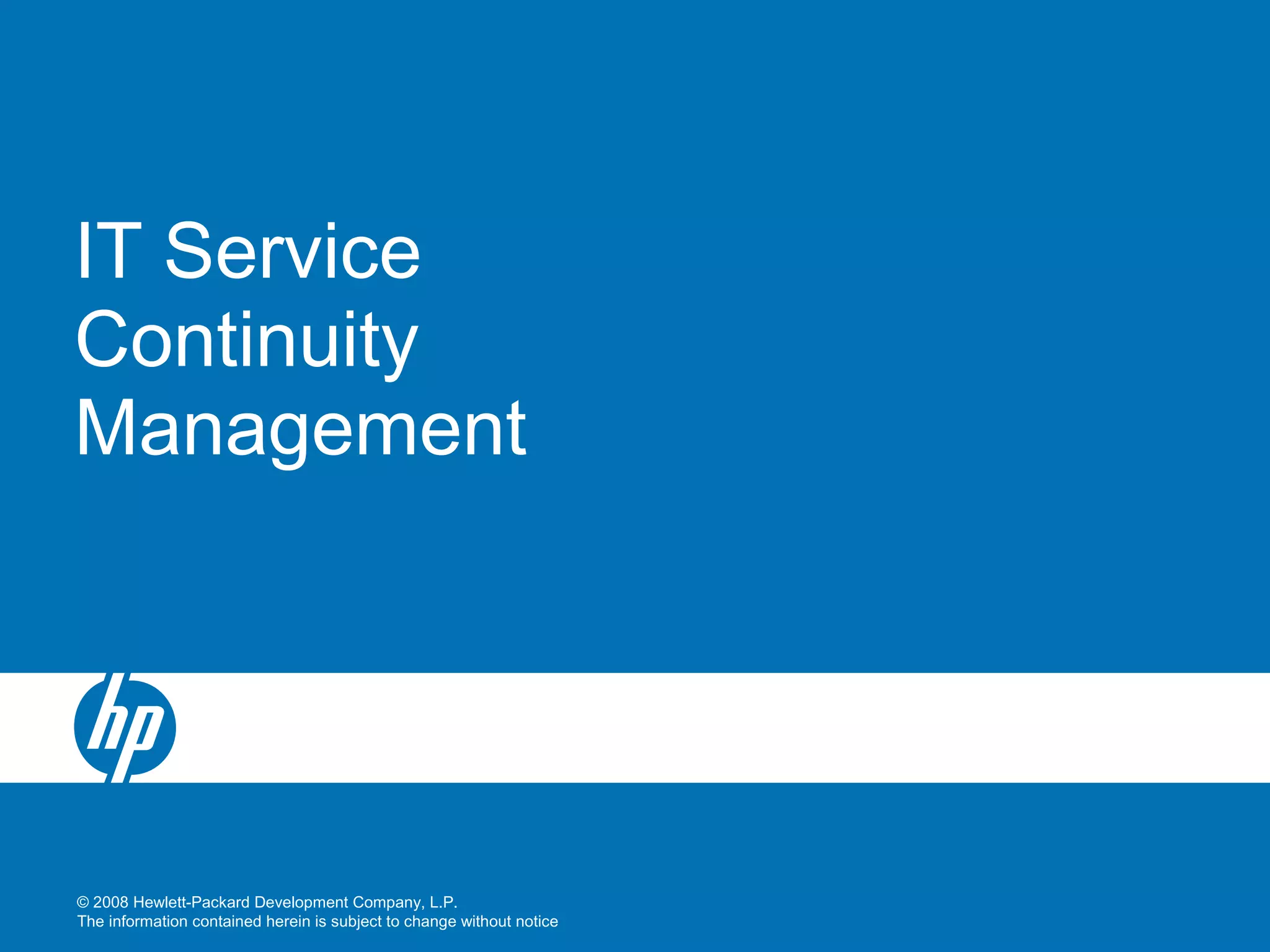 IT Service Continuity Management

hp

© 2008 Hewlett-Packard Development Company, L.P.
The information contained herein is subject to change without notice